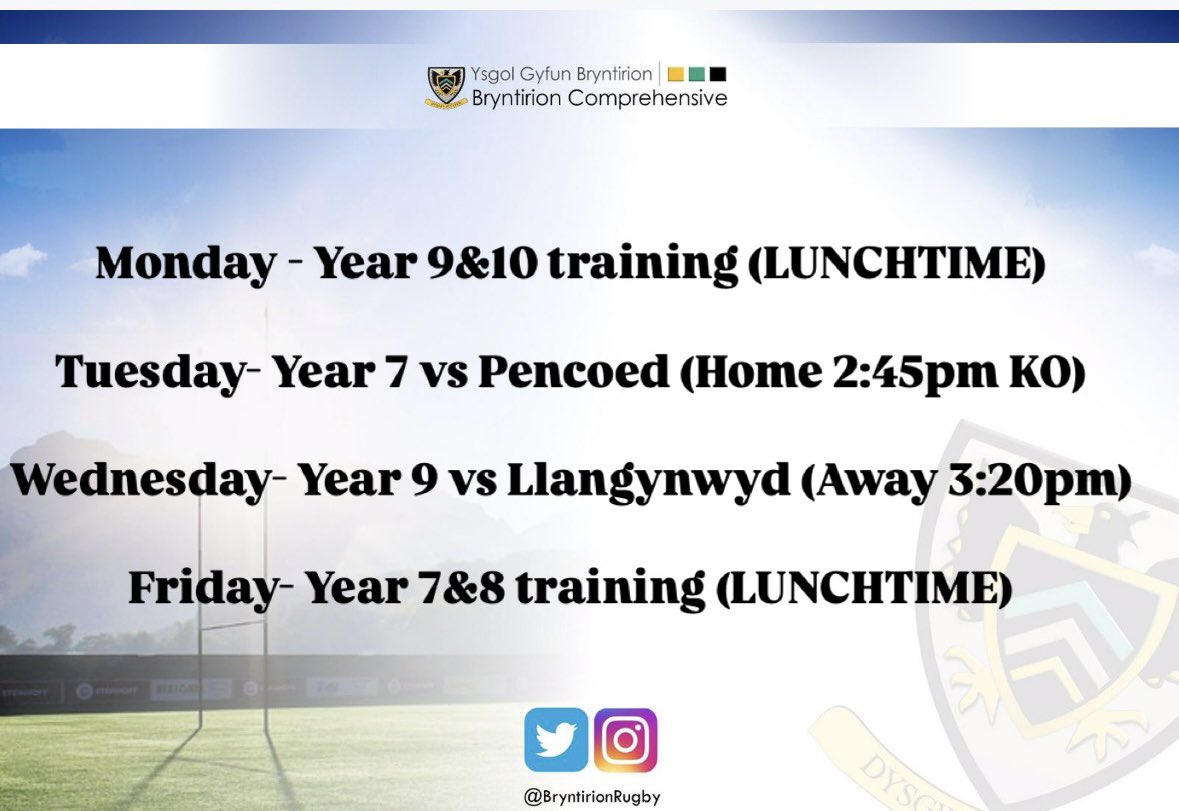 Ysgol Gyfun Bryntirion
Bryntirion Comprehensive

Monday - Year 9&10 training (LUNCHTIME)

Tuesday- Year 7 vs Pencoed (Home 2:45pm KO)

Wednesday- Year 9 vs Llangynwyd (Away 3:20pm)

Friday- Year 7&8 training (LUNCHTIME)

@BryntirionRugby